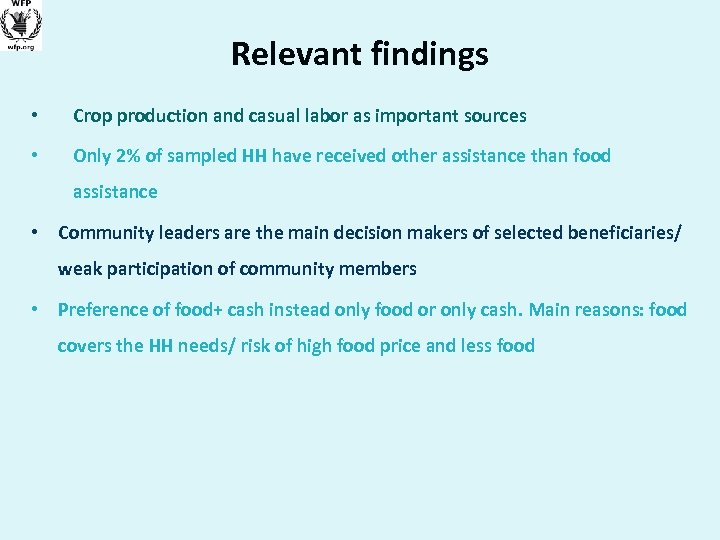 WFP
wfp.org

Relevant findings

• Crop production and casual labor as important sources

• Only 2% of sampled HH have received other assistance than food assistance

• Community leaders are the main decision makers of selected beneficiaries/ weak participation of community members

• Preference of food+ cash instead only food or only cash. Main reasons: food covers the HH needs/ risk of high food price and less food